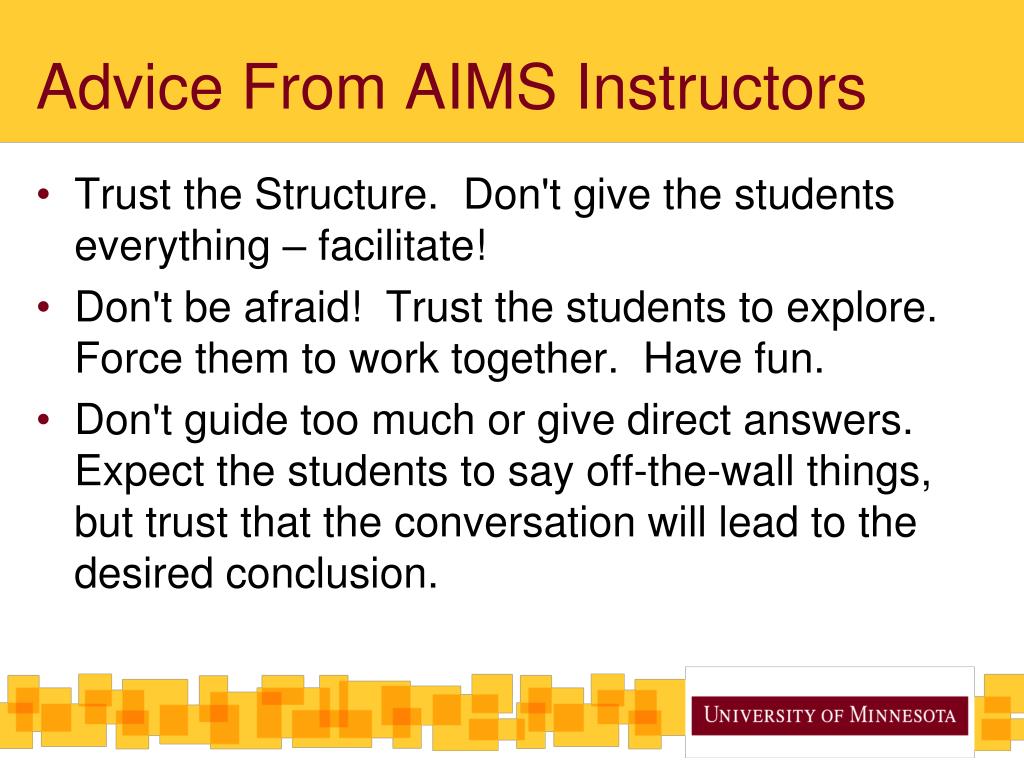 Advice From AIMS Instructors

• Trust the Structure.  Don't give the students everything – facilitate!
• Don't be afraid!  Trust the students to explore. Force them to work together.  Have fun.
• Don't guide too much or give direct answers. Expect the students to say off-the-wall things, but trust that the conversation will lead to the desired conclusion.

UNIVERSITY OF MINNESOTA